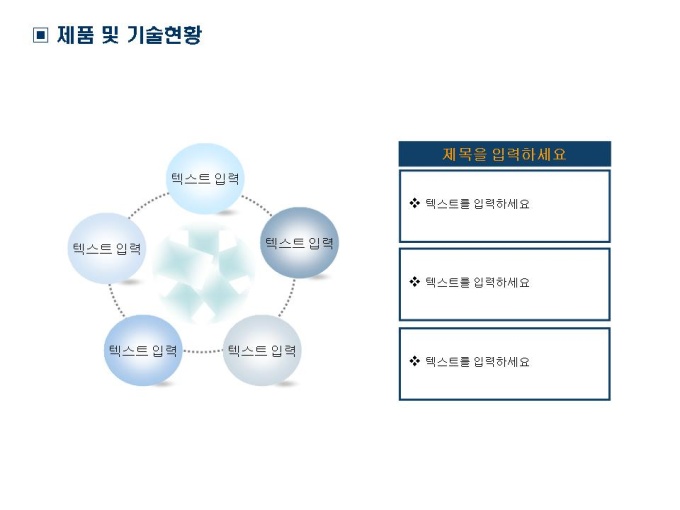 ▣ 제품 및 기술현황

텍스트 입력

텍스트 입력

텍스트 입력

텍스트 입력

텍스트 입력

제목을 입력하세요

❖ 텍스트를 입력하세요

❖ 텍스트를 입력하세요

❖ 텍스트를 입력하세요